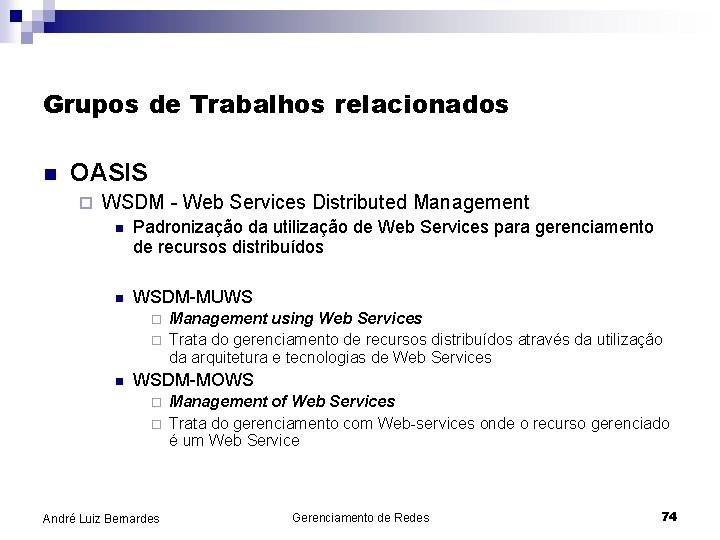 Grupos de Trabalhos relacionados

• OASIS
☐ WSDM - Web Services Distributed Management
• Padronização da utilização de Web Services para gerenciamento de recursos distribuídos

• WSDM-MUWS
☐ Management using Web Services
☐ Trata do gerenciamento de recursos distribuídos através da utilização da arquitetura e tecnologias de Web Services
• WSDM-MOWS
☐ Management of Web Services
☐ Trata do gerenciamento com Web-services onde o recurso gerenciado é um Web Service

André Luiz Bernardes Gerenciamento de Redes 74